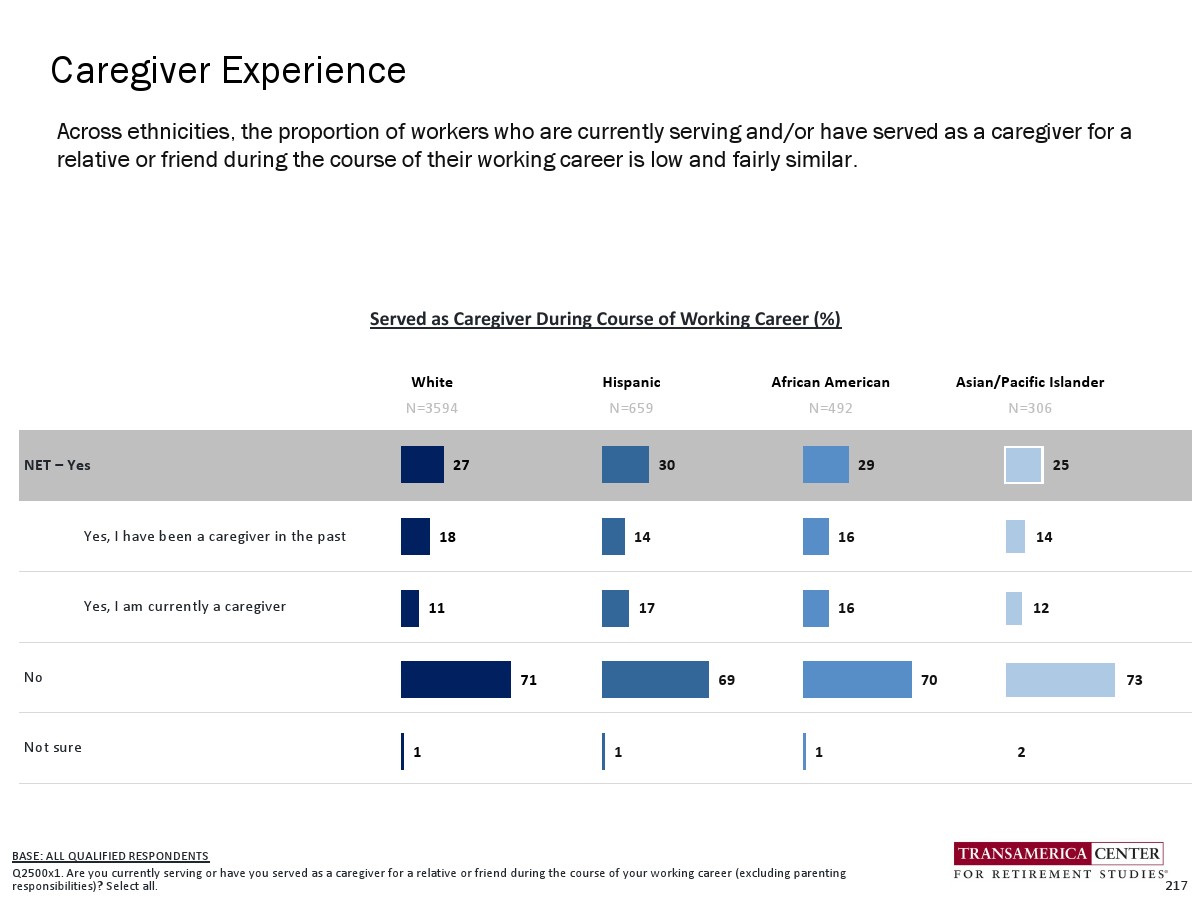 Caregiver Experience

Across ethnicities, the proportion of workers who are currently serving and/or have served as a caregiver for a relative or friend during the course of their working career is low and fairly similar.

Served as Caregiver During Course of Working Career (%)

| | White N=3594 | Hispanic N=659 | African American N=492 | Asian/Pacific Islander N=306 |
|---|---|---|---|---|
| NET – Yes | 27 | 30 | 29 | 25 |
| Yes, I have been a caregiver in the past | 18 | 14 | 16 | 14 |
| Yes, I am currently a caregiver | 11 | 17 | 16 | 12 |
| No | 71 | 69 | 70 | 73 |
| Not sure | 1 | 1 | 1 | 2 |

BASE: ALL QUALIFIED RESPONDENTS
Q2500x1. Are you currently serving or have you served as a caregiver for a relative or friend during the course of your working career (excluding parenting responsibilities)? Select all.

TRANSAMERICA CENTER FOR RETIREMENT STUDIES®

217